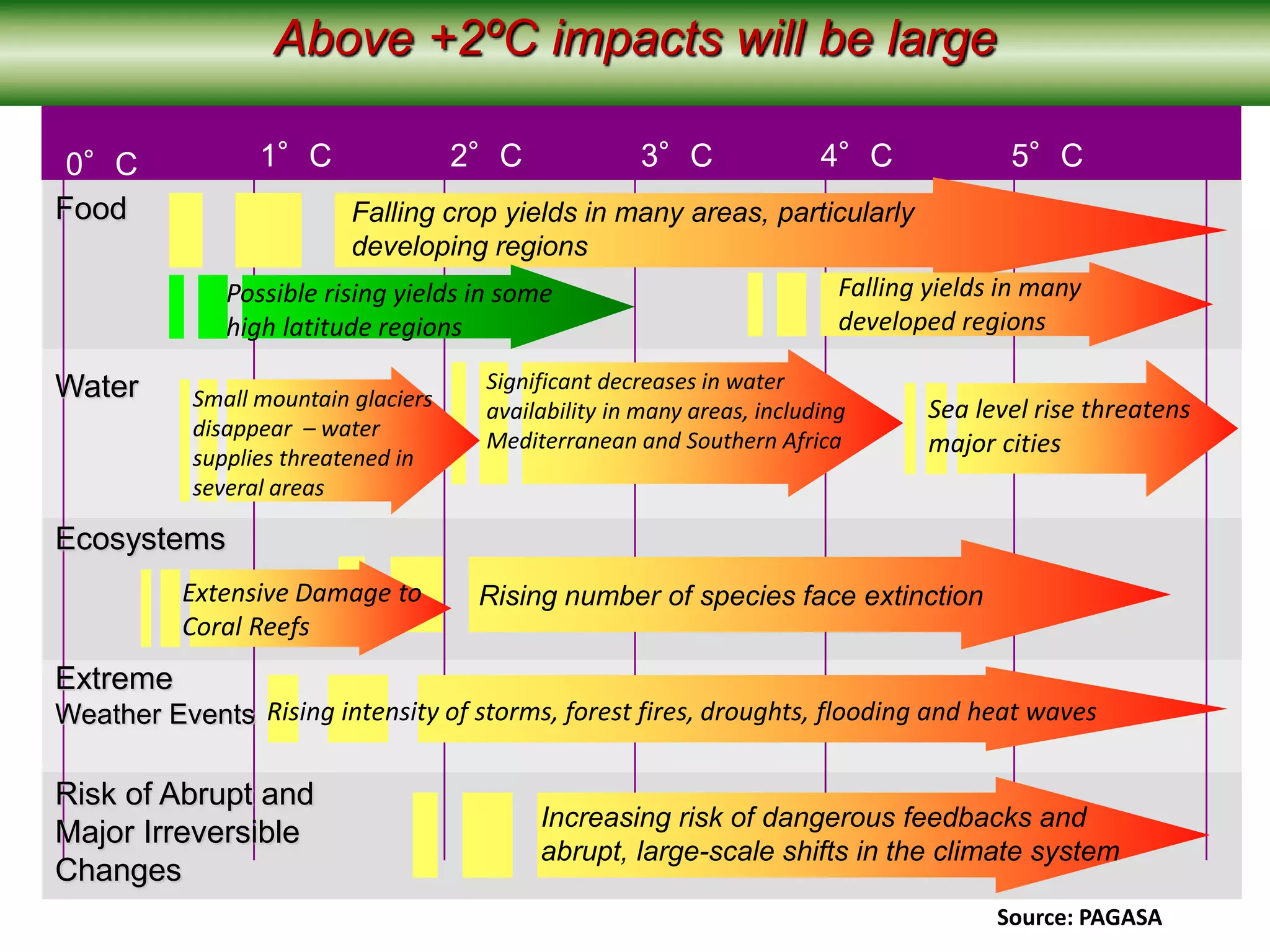 Above +2ºC impacts will be large

0° C 1° C 2° C 3° C 4° C 5° C

Food

Falling crop yields in many areas, particularly developing regions

Possible rising yields in some high latitude regions

Falling yields in many developed regions

Water

Small mountain glaciers disappear – water supplies threatened in several areas

Significant decreases in water availability in many areas, including Mediterranean and Southern Africa

Sea level rise threatens major cities

Ecosystems

Extensive Damage to Coral Reefs

Rising number of species face extinction

Extreme Weather Events

Rising intensity of storms, forest fires, droughts, flooding and heat waves

Risk of Abrupt and Major Irreversible Changes

Increasing risk of dangerous feedbacks and abrupt, large-scale shifts in the climate system

Source: PAGASA